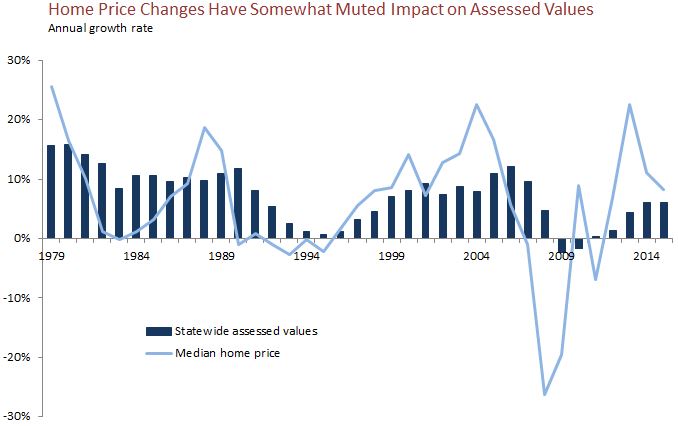 Home Price Changes Have Somewhat Muted Impact on Assessed Values
Annual growth rate

30%
20%
10%
0%
-10%
-20%
-30%

1979
1984
1989
1994
1999
2004
2009
2014

Statewide assessed values
Median home price